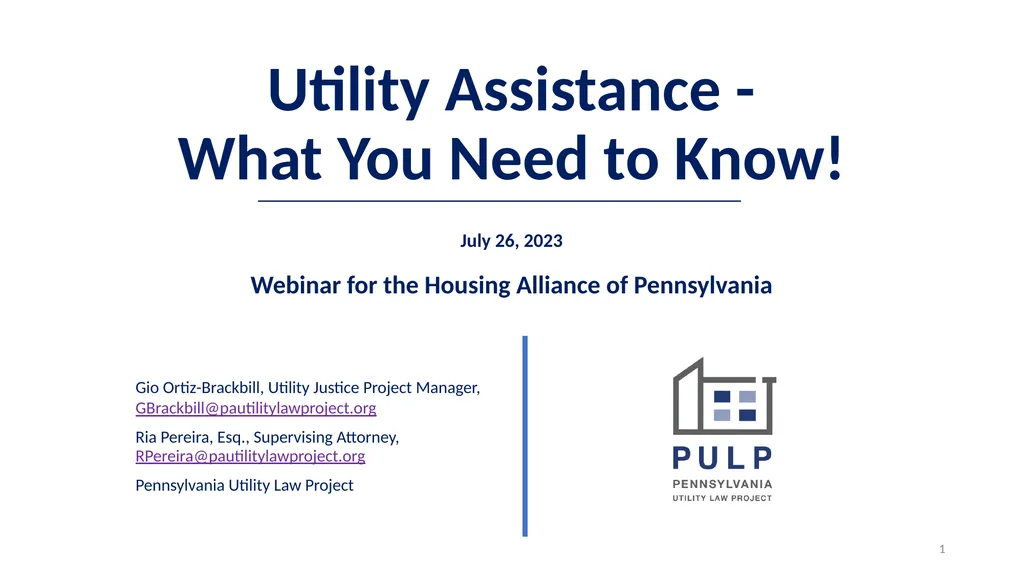 Utility Assistance - What You Need to Know!

July 26, 2023

Webinar for the Housing Alliance of Pennsylvania

Gio Ortiz-Brackbill, Utility Justice Project Manager, GBrackbill@pautilitylawproject.org

Ria Pereira, Esq., Supervising Attorney, RPereira@pautilitylawproject.org

Pennsylvania Utility Law Project

PULP
PENNSYLVANIA
UTILITY LAW PROJECT

1